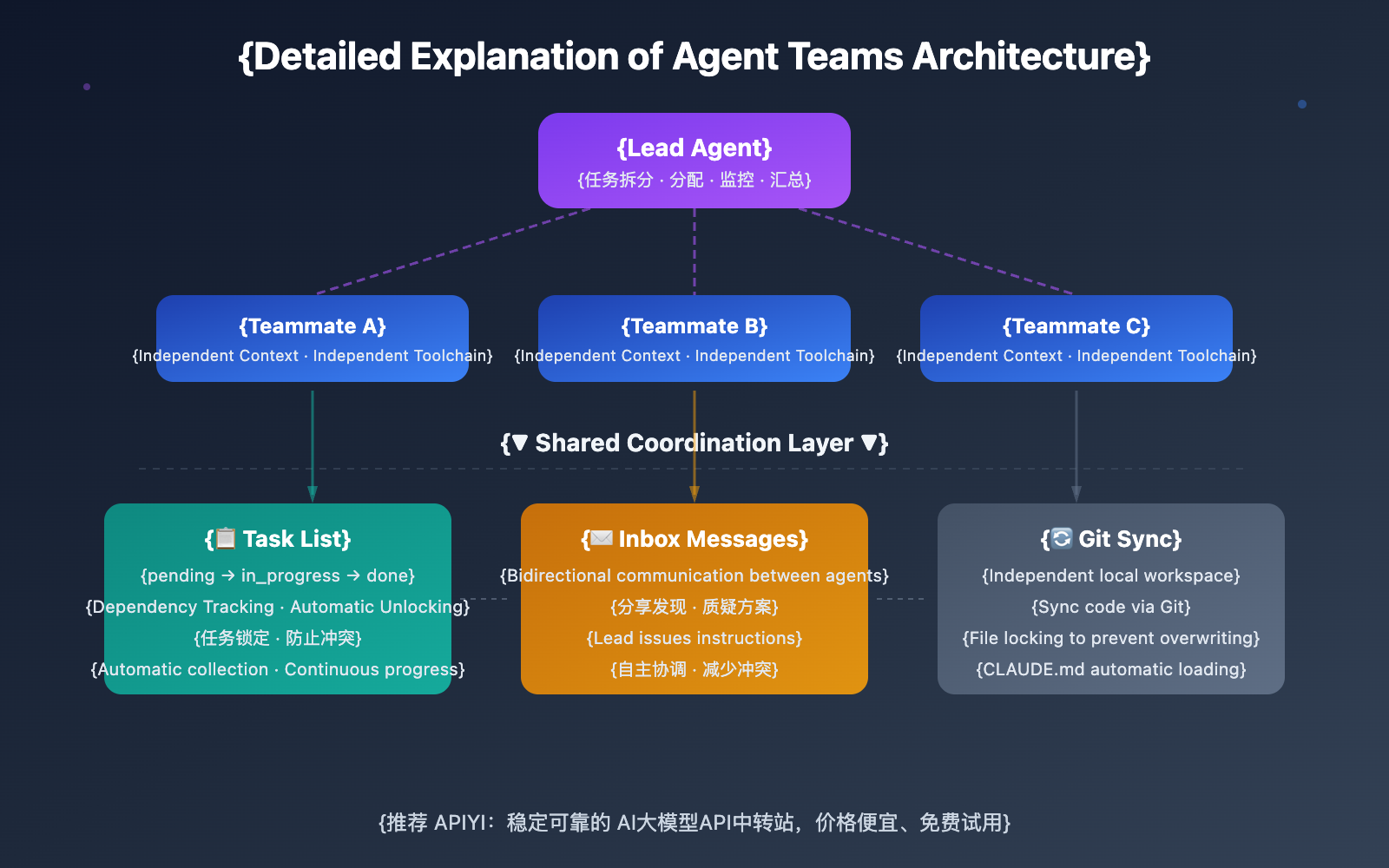 {Detailed Explanation of Agent Teams Architecture}

{Lead Agent}
{任务拆分 · 分配 · 监控 · 汇总}

{Teammate A}
{Independent Context · Independent Toolchain}

{Teammate B}
{Independent Context · Independent Toolchain}

{Teammate C}
{Independent Context · Independent Toolchain}

{▼ Shared Coordination Layer ▼}

{📋 Task List}
{pending → in_progress → done}
{Dependency Tracking · Automatic Unlocking}
{任务锁定 · 防止冲突}
{Automatic collection · Continuous progress}

{✉️ Inbox Messages}
{Bidirectional communication between agents}
{分享发现 · 质疑方案}
{Lead issues instructions}
{自主协调 · 减少冲突}

{🔄 Git Sync}
{Independent local workspace}
{Sync code via Git}
{File locking to prevent overwriting}
{CLAUDE.md automatic loading}

{推荐 APIYI：稳定可靠的 AI大模型API中转站，价格便宜、免费试用}